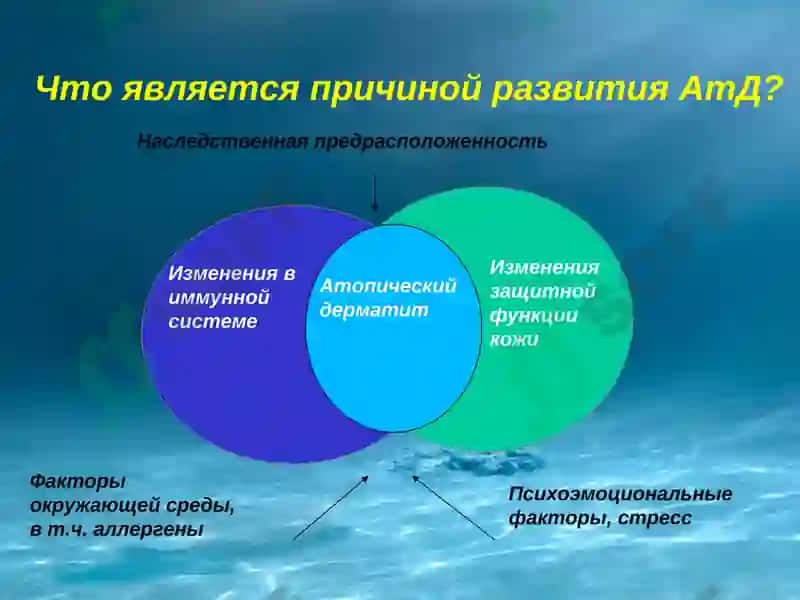 Что является причиной развития АтД?

Наследственная предрасположенность

Изменения в иммунной системе

Атопический дерматит

Изменения защитной функции кожи

Факторы окружающей среды, в т.ч. аллергены

Психоэмоциональные факторы, стресс